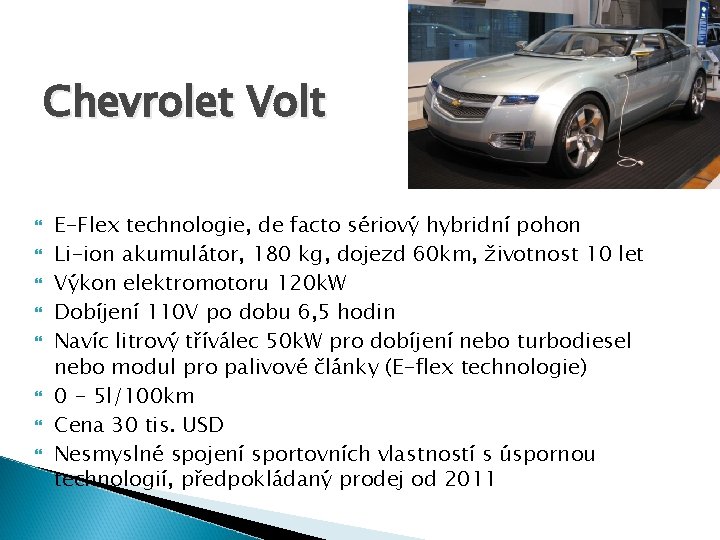 Chevrolet Volt

E-Flex technologie, de facto sériový hybridní pohon
Li-ion akumulátor, 180 kg, dojezd 60km, životnost 10 let
Výkon elektromotoru 120kW
Dobíjení 110V po dobu 6,5 hodin
Navíc litrový tříválec 50kW pro dobíjení nebo turbodiesel nebo modul pro palivové články (E-flex technologie)
0 – 5l/100km
Cena 30 tis. USD
Nesmyslné spojení sportovních vlastností s úspornou technologií, předpokládaný prodej od 2011